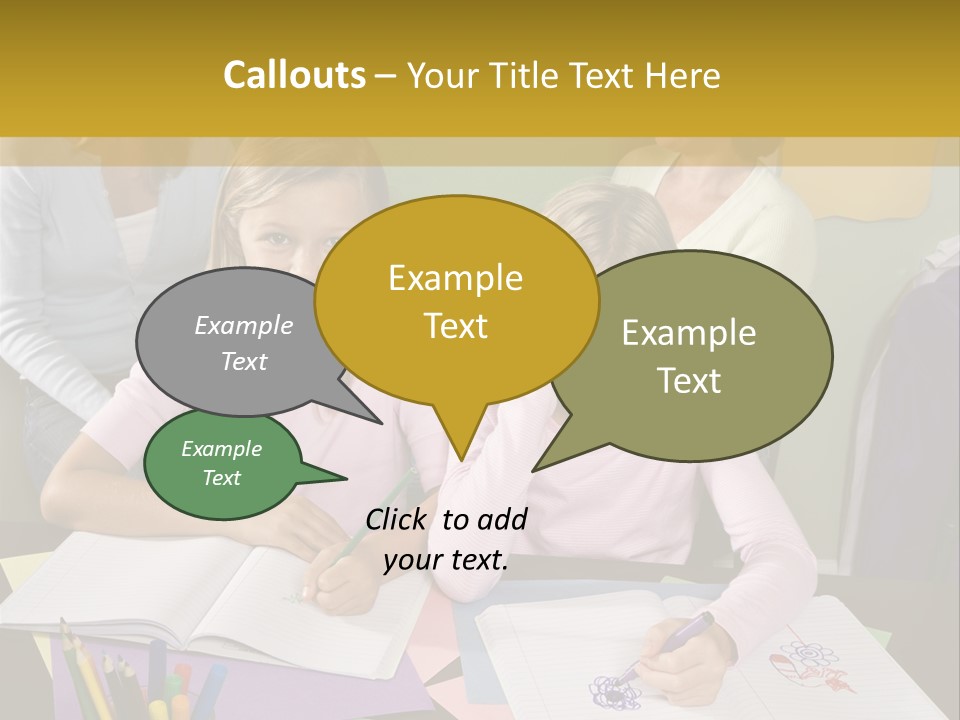 Callouts – Your Title Text Here

Example Text

Example Text

Example Text

Example Text

Click to add your text.